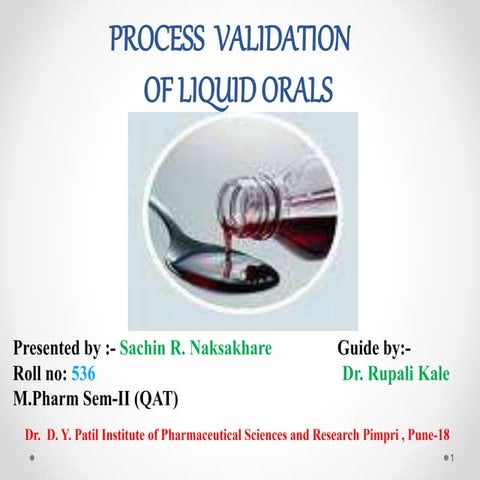 PROCESS VALIDATION OF LIQUID ORALS

Presented by :- Sachin R. Naksakhare
Roll no: 536
M.Pharm Sem-II (QAT)

Guide by:-
Dr. Rupali Kale

Dr. D. Y. Patil Institute of Pharmaceutical Sciences and Research Pimpri , Pune-18

1